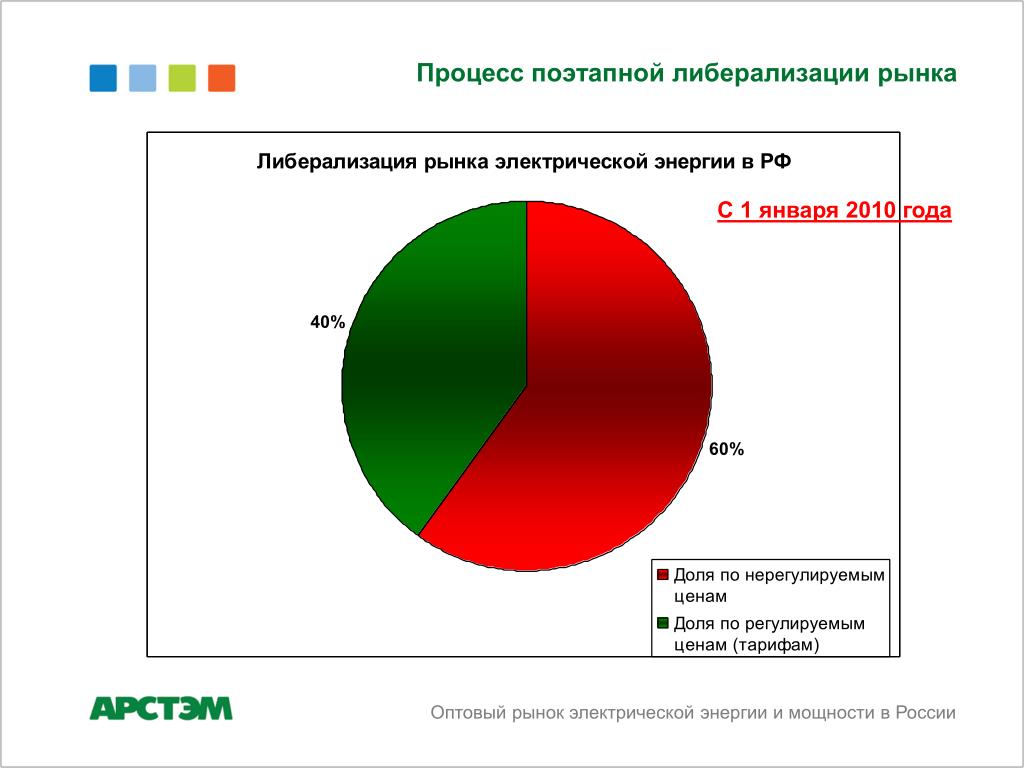 Процесс поэтапной либерализации рынка

Либерализация рынка электрической энергии в РФ

С 1 января 2010 года

40%

60%

Доля по нерегулируемым ценам

Доля по регулируемым ценам (тарифам)

АРСТЭМ

Оптовый рынок электрической энергии и мощности в России